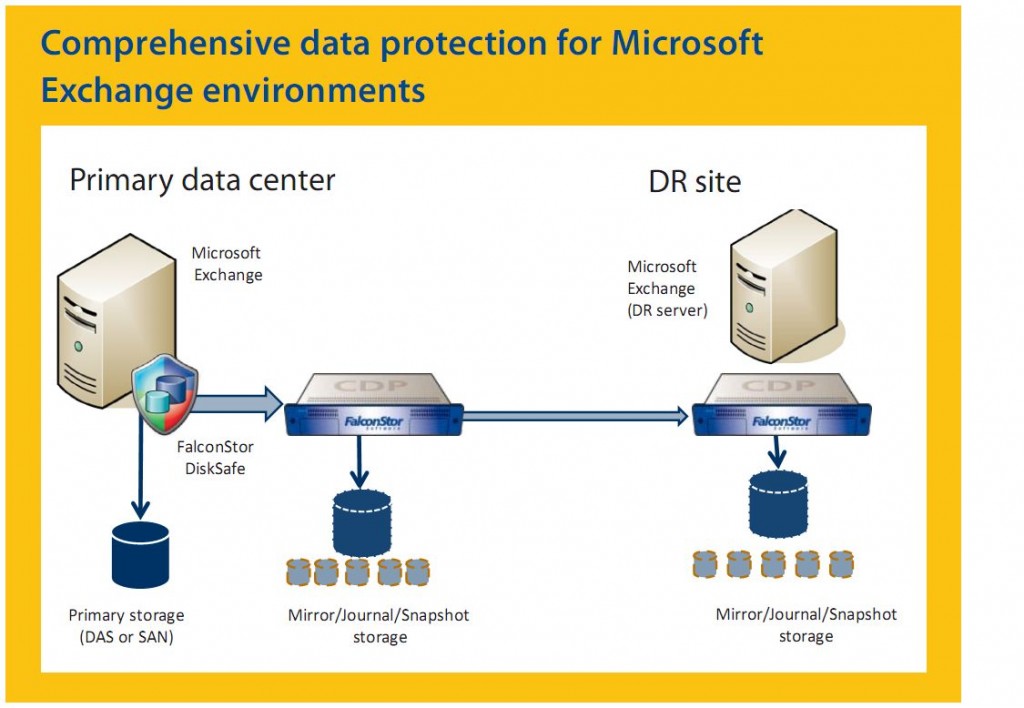 Comprehensive data protection for Microsoft Exchange environments

Primary data center

DR site

Microsoft Exchange

Microsoft Exchange (DR server)

CDP

FalconStor

CDP

FalconStor

FalconStor DiskSafe

Primary storage (DAS or SAN)

Mirror/Journal/Snapshot storage

Mirror/Journal/Snapshot storage